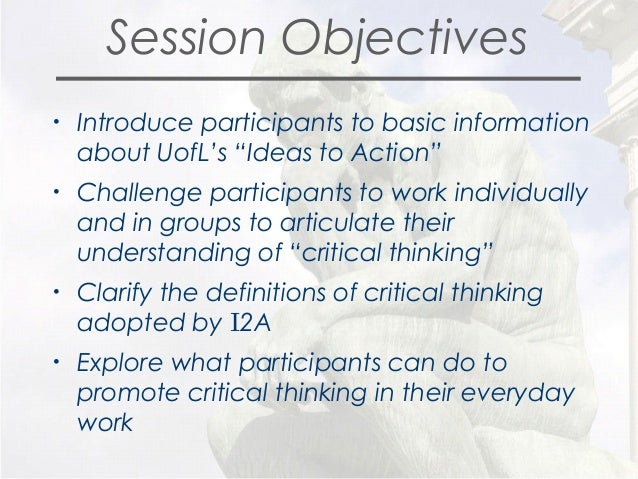 Session Objectives

• Introduce participants to basic information about UofL's "Ideas to Action"

• Challenge participants to work individually and in groups to articulate their understanding of "critical thinking"

• Clarify the definitions of critical thinking adopted by I2A

• Explore what participants can do to promote critical thinking in their everyday work